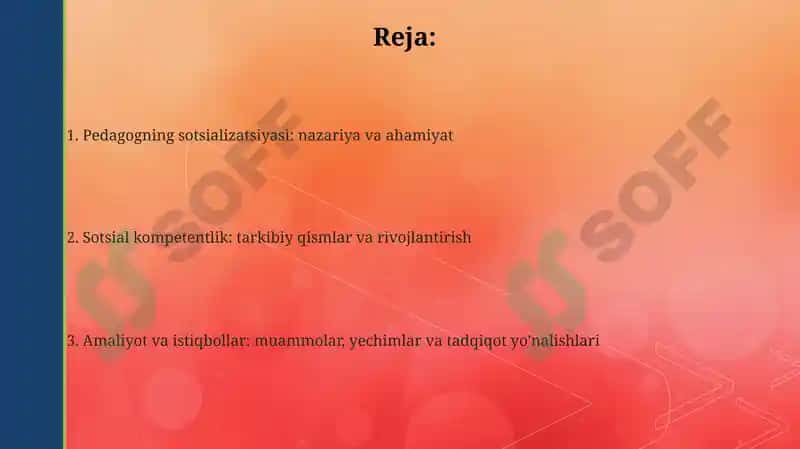 Reja:

1. Pedagogning sotsializatsiyasi: nazariya va ahamiyat

2. Sotsial kompetentlik: tarkibiy qismlar va rivojlantirish

3. Amaliyot va istiqbollar: muammolar, yechimlar va tadqiqot yo'nalishlari

SOFF

SOFF